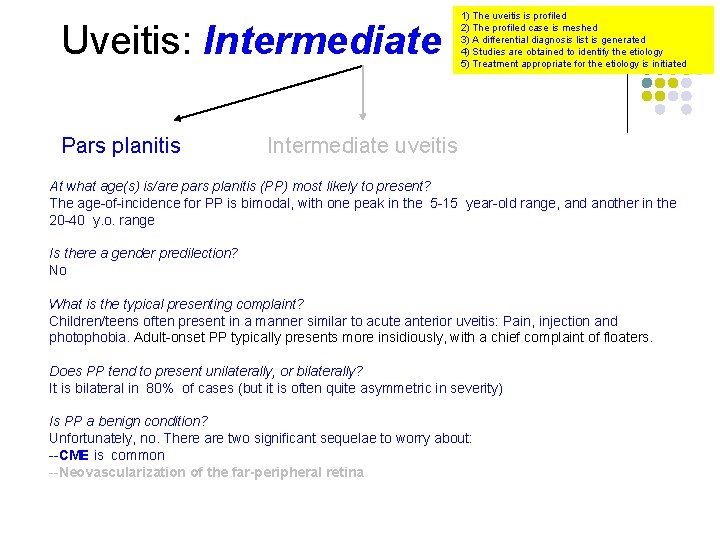 Uveitis: Intermediate

1) The uveitis is profiled
2) The profiled case is meshed
3) A differential diagnosis list is generated
4) Studies are obtained to identify the etiology
5) Treatment appropriate for the etiology is initiated

Pars planitis

Intermediate uveitis

At what age(s) is/are pars planitis (PP) most likely to present?
The age-of-incidence for PP is bimodal, with one peak in the 5-15 year-old range, and another in the 20-40 y.o. range

Is there a gender predilection?
No

What is the typical presenting complaint?
Children/teens often present in a manner similar to acute anterior uveitis: Pain, injection and photophobia. Adult-onset PP typically presents more insidiously, with a chief complaint of floaters.

Does PP tend to present unilaterally, or bilaterally?
It is bilateral in 80% of cases (but it is often quite asymmetric in severity)

Is PP a benign condition?
Unfortunately, no. There are two significant sequelae to worry about:
--CME is common
--Neovascularization of the far-peripheral retina